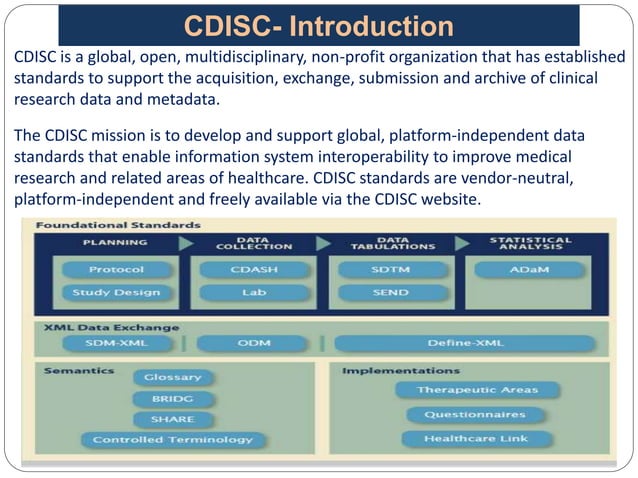 CDISC- Introduction

CDISC is a global, open, multidisciplinary, non-profit organization that has established standards to support the acquisition, exchange, submission and archive of clinical research data and metadata.

The CDISC mission is to develop and support global, platform-independent data standards that enable information system interoperability to improve medical research and related areas of healthcare. CDISC standards are vendor-neutral, platform-independent and freely available via the CDISC website.

Foundational Standards

PLANNING
Protocol
Study Design

DATA COLLECTION
CDASH
Lab

DATA TABULATIONS
SDTM
SEND

STATISTICAL ANALYSIS
ADaM

XML Data Exchange
SDM-XML
ODM
Define-XML

Semantics
Glossary
BRIDG
SHARE
Controlled Terminology

Implementations
Therapeutic Areas
Questionnaires
Healthcare Link